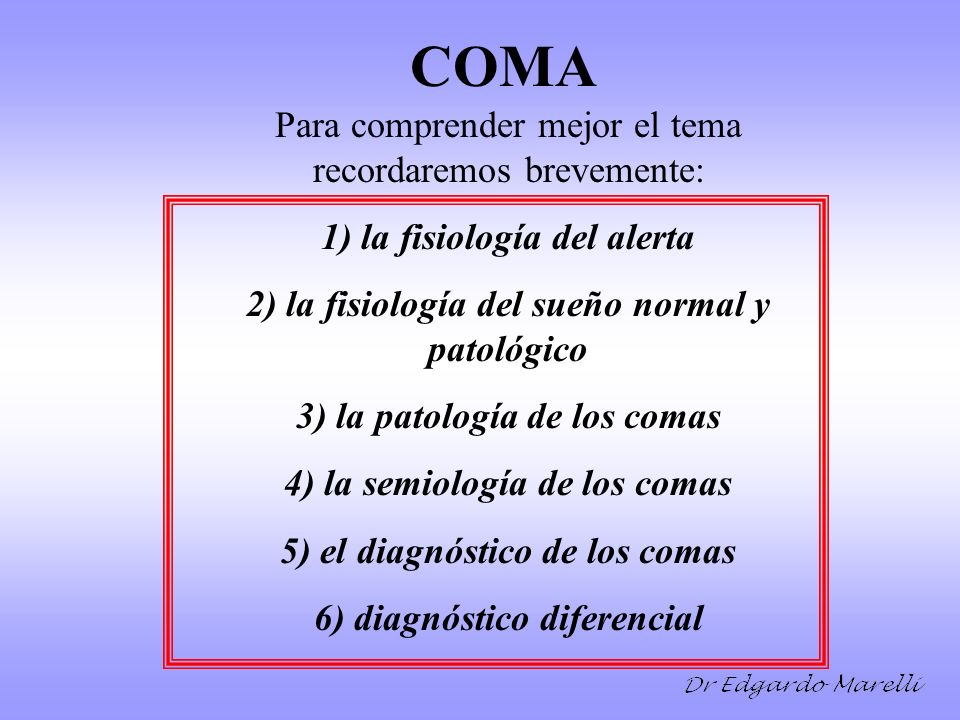 COMA

Para comprender mejor el tema recordaremos brevemente:

1) la fisiología del alerta

2) la fisiología del sueño normal y patológico

3) la patología de los comas

4) la semiología de los comas

5) el diagnóstico de los comas

6) diagnóstico diferencial

Dr Edgardo Marelli